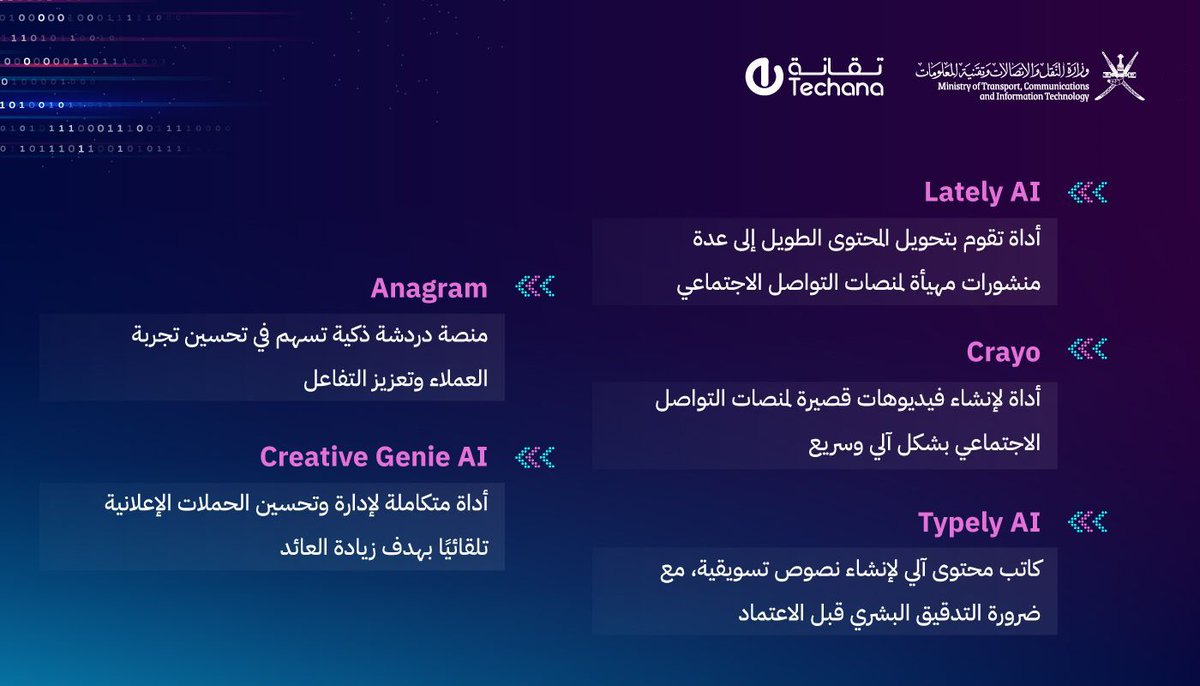 وزارة النقل والاتصالات وتقنية المعلومات
Ministry of Transport, Communications and Information Technology

تقانة
Techana

Lately AI
أداة تقوم بتحويل المحتوى الطويل إلى عدة منشورات مهيأة لمنصات التواصل الاجتماعي

Crayo
أداة لإنشاء فيديوهات قصيرة لمنصات التواصل الاجتماعي بشكل آلي وسريع

Typely AI
كاتب محتوى آلي لإنشاء نصوص تسويقية، مع ضرورة التدقيق البشري قبل الاعتماد

Anagram
منصة دردشة ذكية تسهم في تحسين تجربة العملاء وتعزيز التفاعل

Creative Genie AI
أداة متكاملة لإدارة وتحسين الحملات الإعلانية تلقائيًا بهدف زيادة العائد